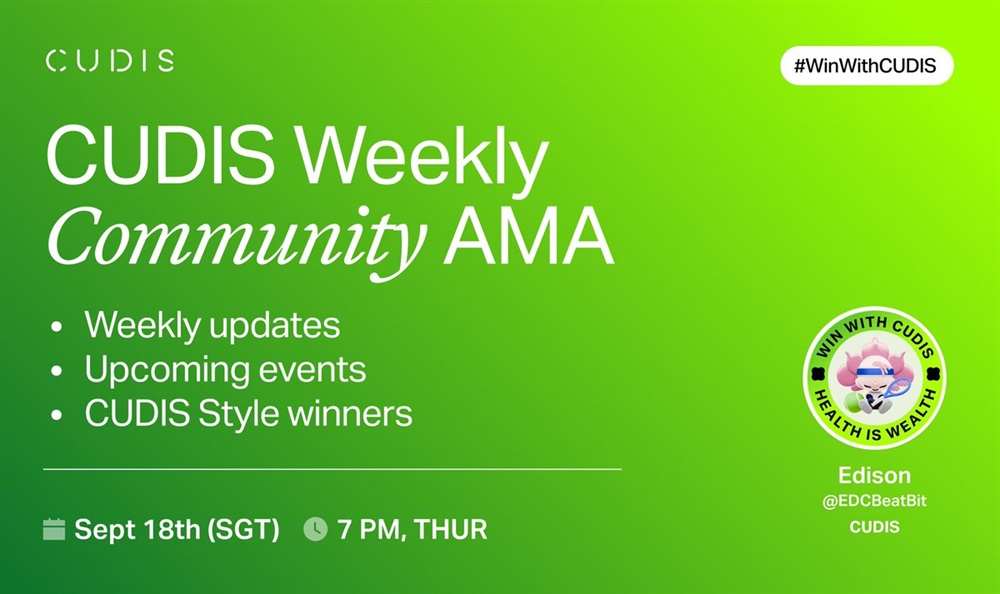 CUDIS

#WinWithCUDIS

CUDIS Weekly
Community AMA

• Weekly updates
• Upcoming events
• CUDIS Style winners

WIN WITH CUDIS
HEALTH IS WEALTH

Edison
@EDCBeatBit
CUDIS

Sept 18th (SGT) 7 PM, THUR